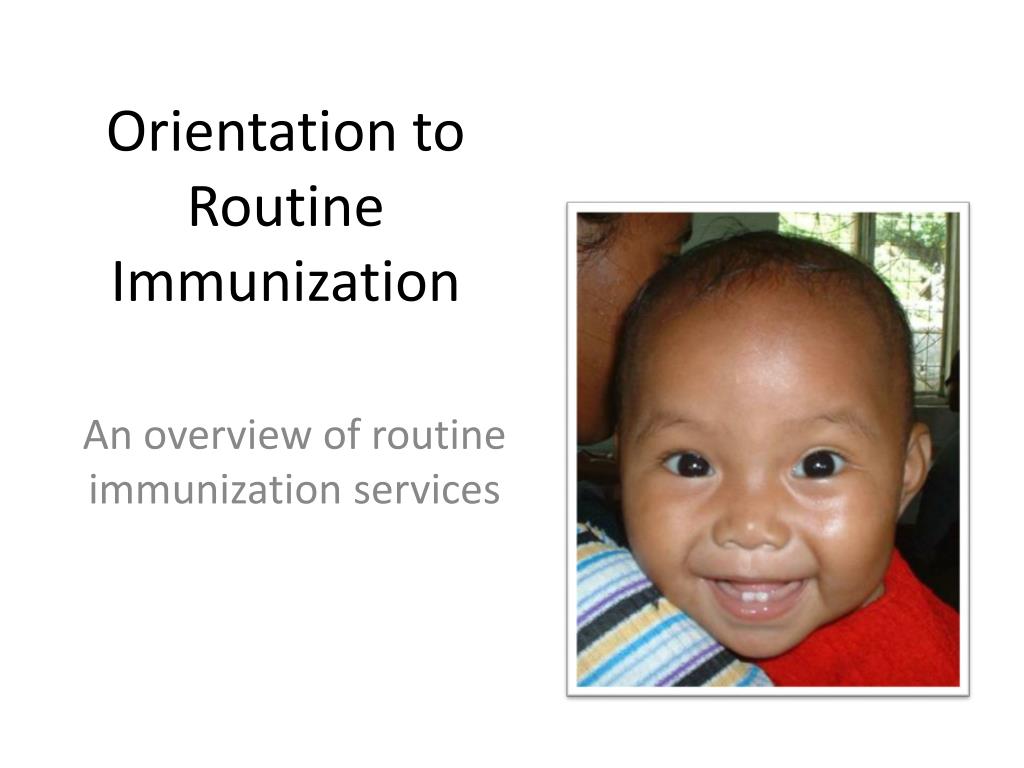 Orientation to Routine Immunization

An overview of routine immunization services